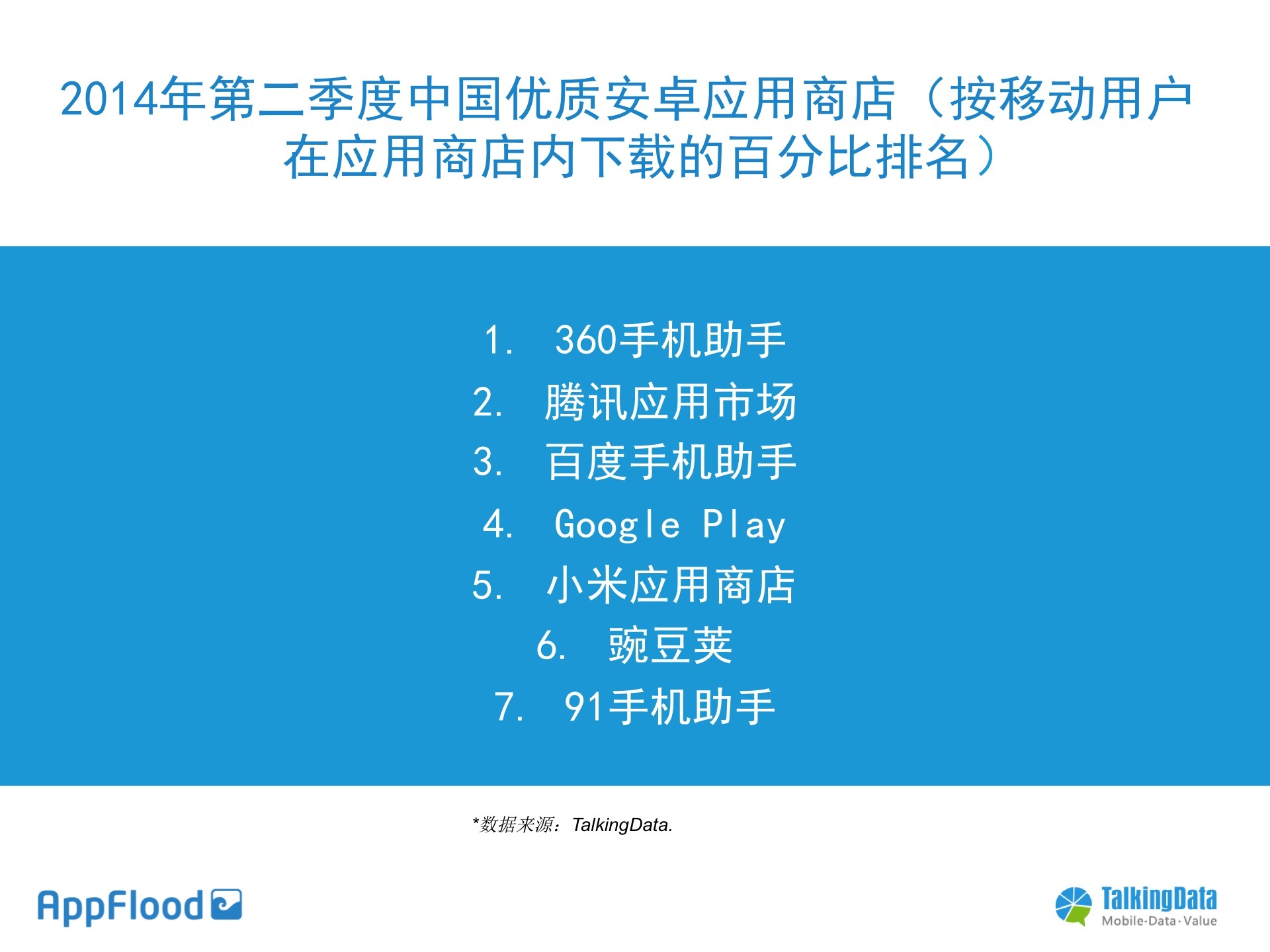 2014年第二季度中国优质安卓应用商店（按移动用户在应用商店内下载的百分比排名）

1. 360手机助手
2. 腾讯应用市场
3. 百度手机助手
4. Google Play
5. 小米应用商店
6. 豌豆荚
7. 91手机助手

*数据来源：TalkingData.

AppFlood

TalkingData
Mobile·Data·Value